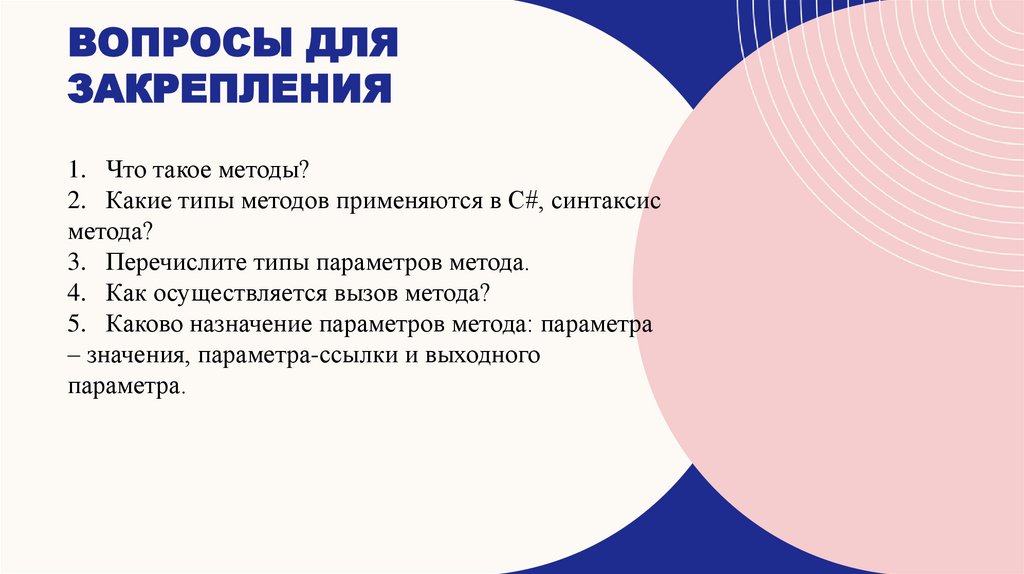 ВОПРОСЫ ДЛЯ ЗАКРЕПЛЕНИЯ

1. Что такое методы?
2. Какие типы методов применяются в C#, синтаксис метода?
3. Перечислите типы параметров метода.
4. Как осуществляется вызов метода?
5. Каково назначение параметров метода: параметра – значения, параметра-ссылки и выходного параметра.